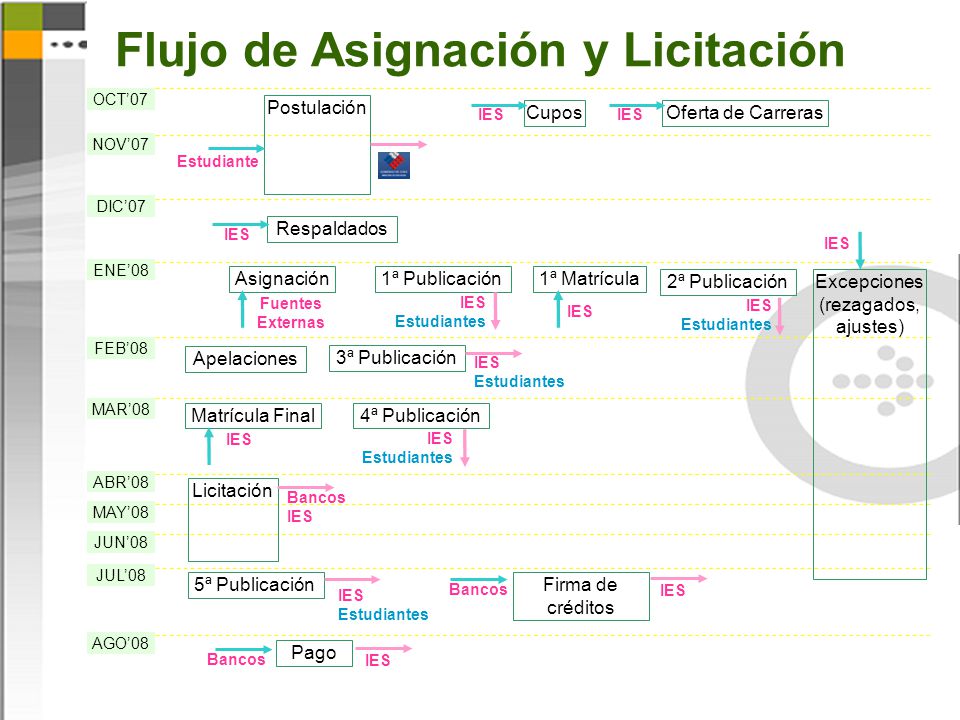 Flujo de Asignación y Licitación

OCT'07
Postulación
IES
Cupos
IES
Oferta de Carreras

NOV'07
Estudiante

DIC'07
IES
Respaldados

IES

ENE'08
Asignación
Fuentes Externas
1ª Publicación
IES
Estudiantes
1ª Matrícula
IES
2ª Publicación
IES
Estudiantes
Excepciones (rezagados, ajustes)

FEB'08
Apelaciones
3ª Publicación
IES
Estudiantes

MAR'08
Matrícula Final
IES
4ª Publicación
IES
Estudiantes

ABR'08
Licitación
Bancos
IES
MAY'08
JUN'08

JUL'08
5ª Publicación
IES
Estudiantes
Bancos
Firma de créditos
IES

AGO'08
Bancos
Pago
IES